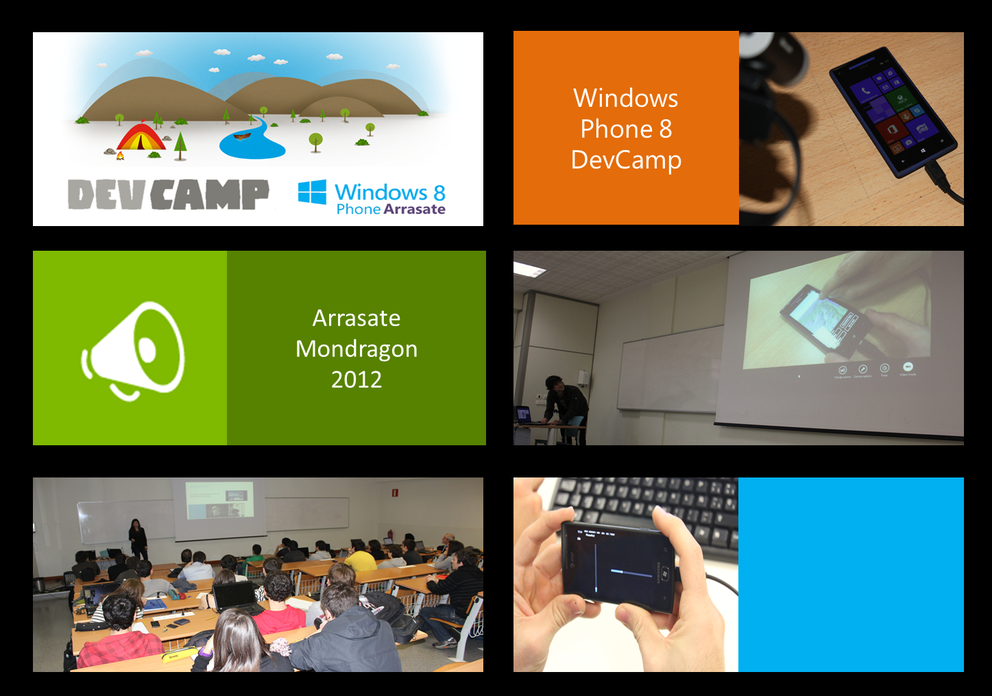 DEVCAMP

Windows 8
Phone Arrasate

Windows
Phone 8
DevCamp

Arrasate
Mondragon
2012